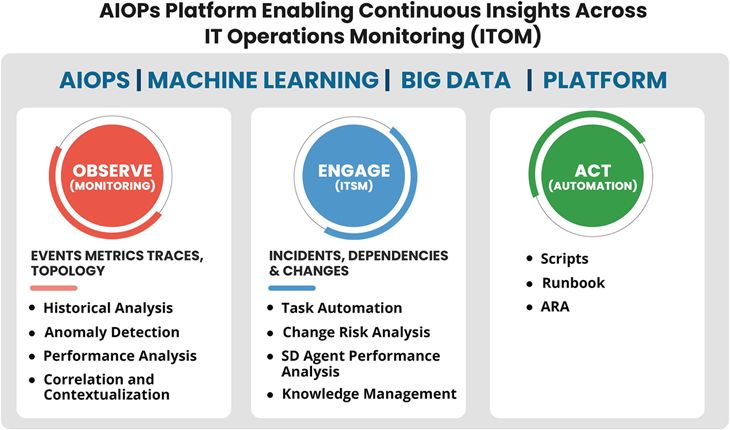 AIOPs Platform Enabling Continuous Insights Across IT Operations Monitoring (ITOM)

AIOPS | MACHINE LEARNING | BIG DATA | PLATFORM

OBSERVE
(MONITORING)

EVENTS METRICS TRACES, TOPOLOGY

- Historical Analysis
- Anomaly Detection
- Performance Analysis
- Correlation and Contextualization

ENGAGE
(ITSM)

INCIDENTS, DEPENDENCIES & CHANGES

- Task Automation
- Change Risk Analysis
- SD Agent Performance Analysis
- Knowledge Management

ACT
(AUTOMATION)

- Scripts
- Runbook
- ARA